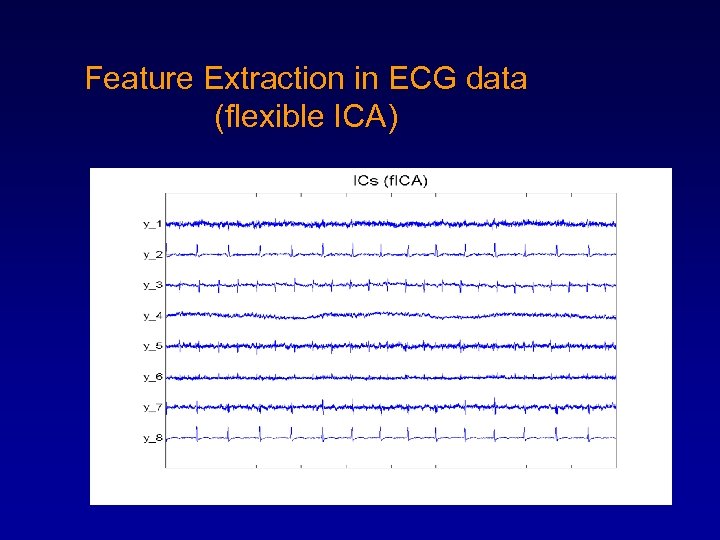 Feature Extraction in ECG data
(flexible ICA)

ICs (fICA)

y_1
y_2
y_3
y_4
y_5
y_6
y_7
y_8